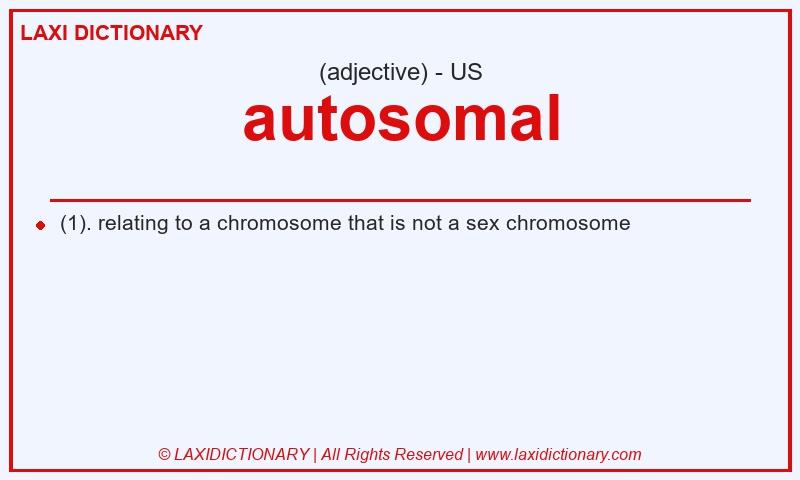 LAXI DICTIONARY

(adjective) - US

autosomal

(1). relating to a chromosome that is not a sex chromosome

© LAXIDICTIONARY | All Rights Reserved | www.laxidictionary.com